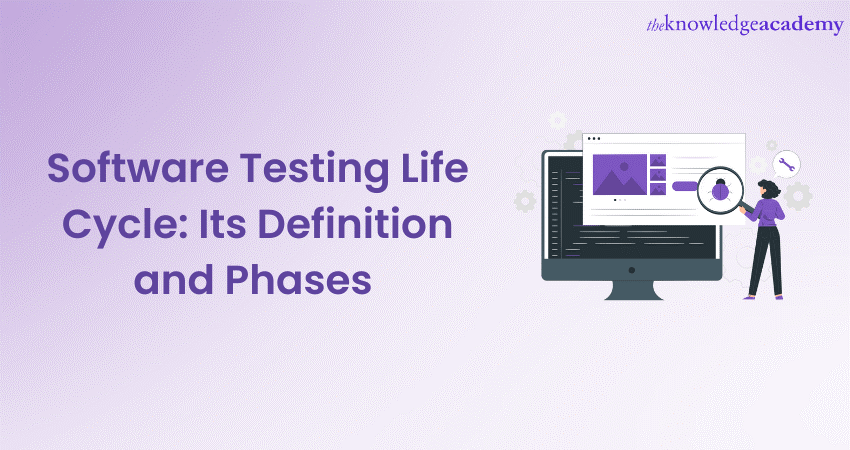 theknowledgeacademy

Software Testing Life Cycle: Its Definition and Phases